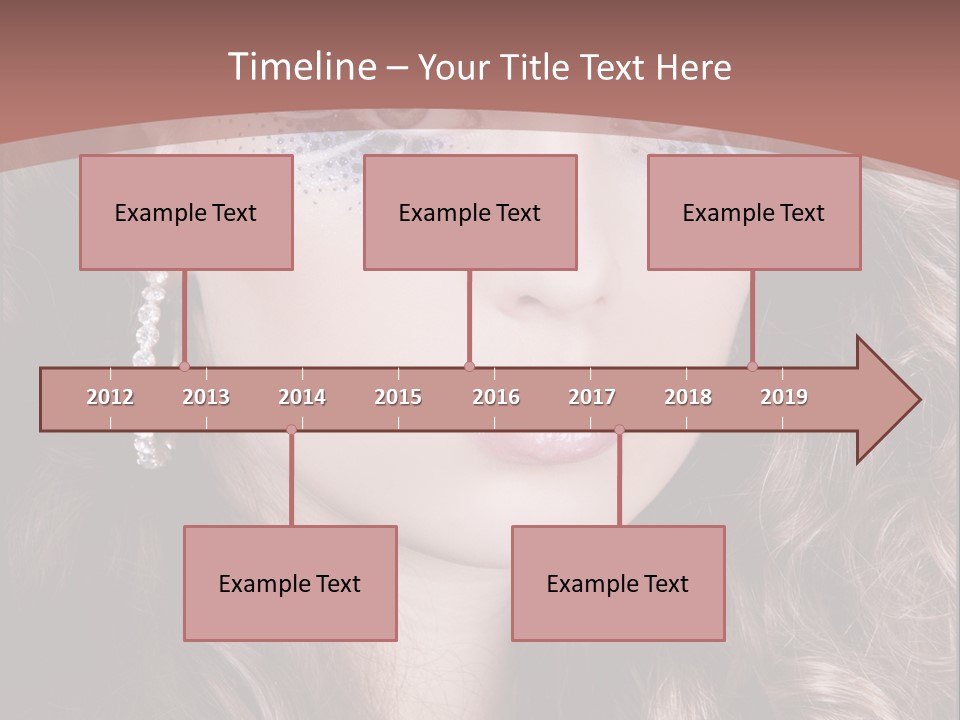 Timeline – Your Title Text Here

Example Text

Example Text

Example Text

2012 2013 2014 2015 2016 2017 2018 2019

Example Text

Example Text